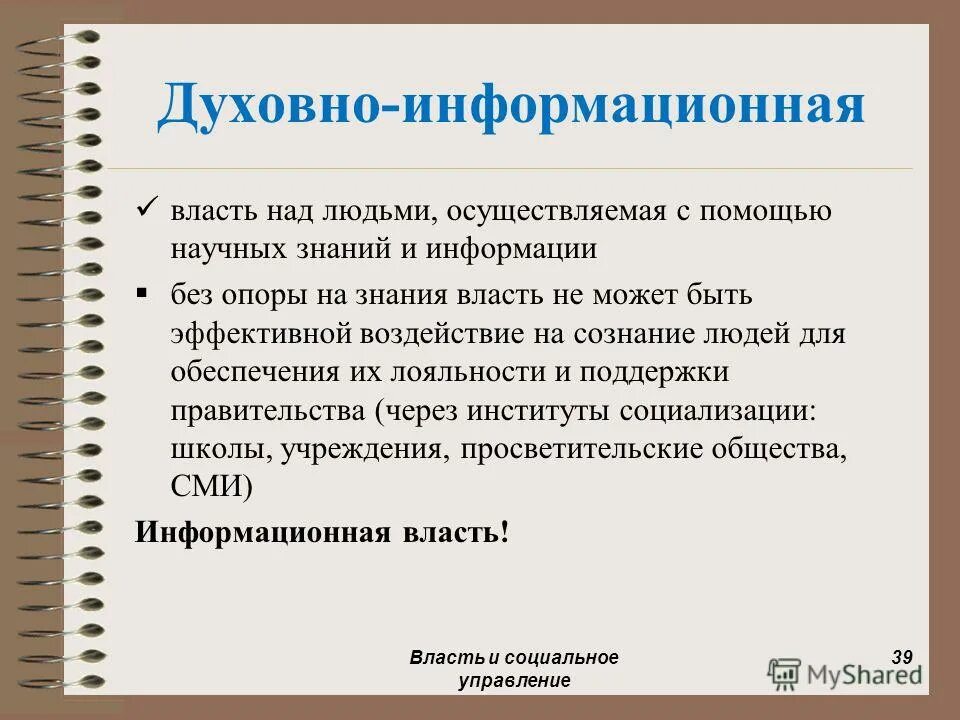 Духовно-информационная

✓ власть над людьми, осуществляемая с помощью научных знаний и информации

▪ без опоры на знания власть не может быть эффективной воздействие на сознание людей для обеспечения их лояльности и поддержки правительства (через институты социализации: школы, учреждения, просветительские общества, СМИ)

Информационная власть!

Власть и социальное управление

39

MyShared